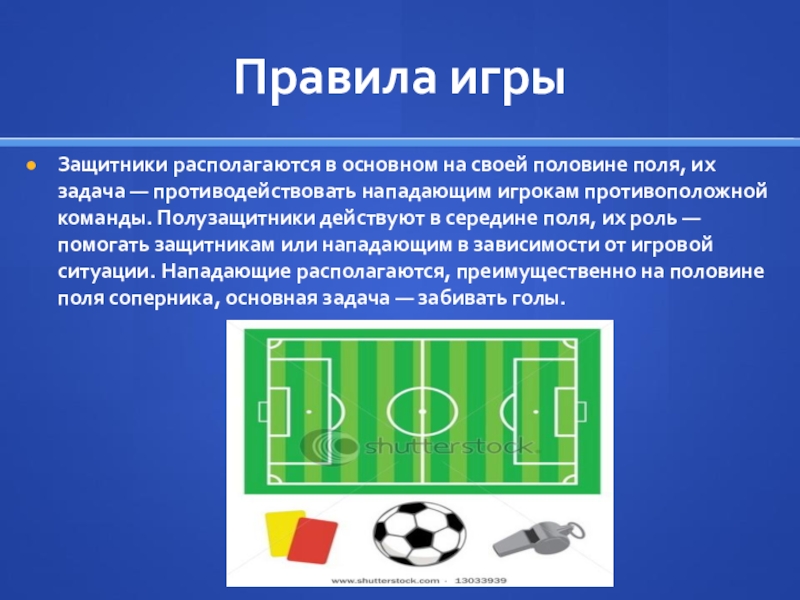 Правила игры

Защитники располагаются в основном на своей половине поля, их задача — противодействовать нападающим игрокам противоположной команды. Полузащитники действуют в середине поля, их роль — помогать защитникам или нападающим в зависимости от игровой ситуации. Нападающие располагаются, преимущественно на половине поля соперника, основная задача — забивать голы.

shutterstock

www.shutterstock.com · 13033939